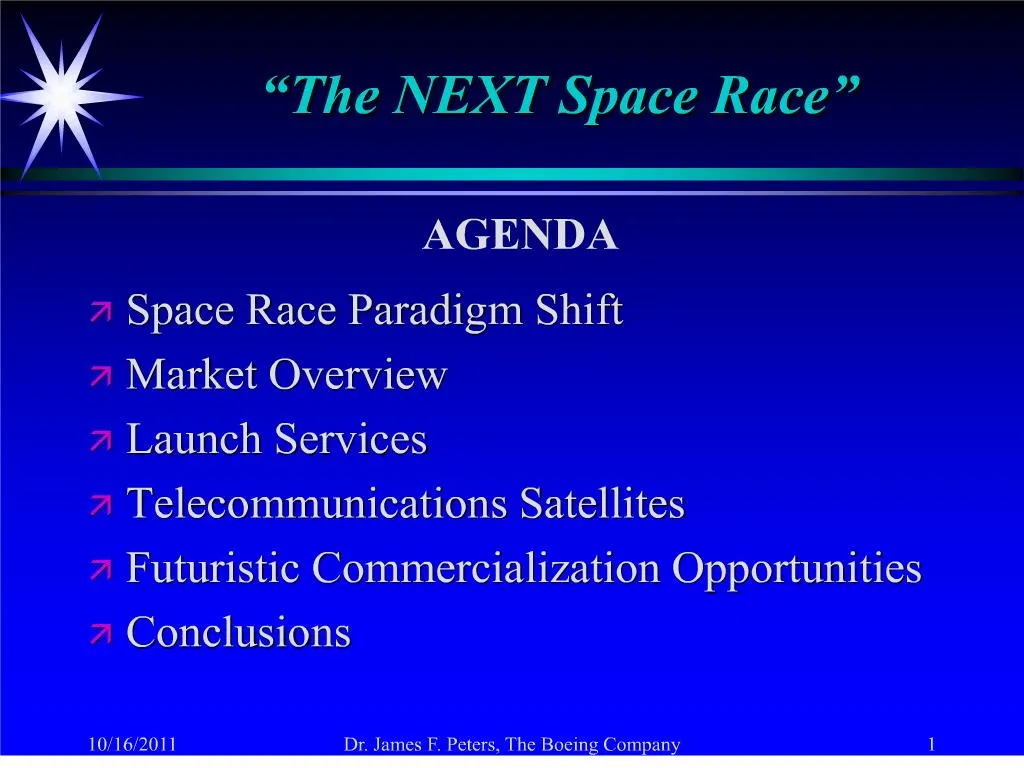 “The NEXT Space Race”

AGENDA

Space Race Paradigm Shift
Market Overview
Launch Services
Telecommunications Satellites
Futuristic Commercialization Opportunities
Conclusions

10/16/2011 Dr. James F. Peters, The Boeing Company 1